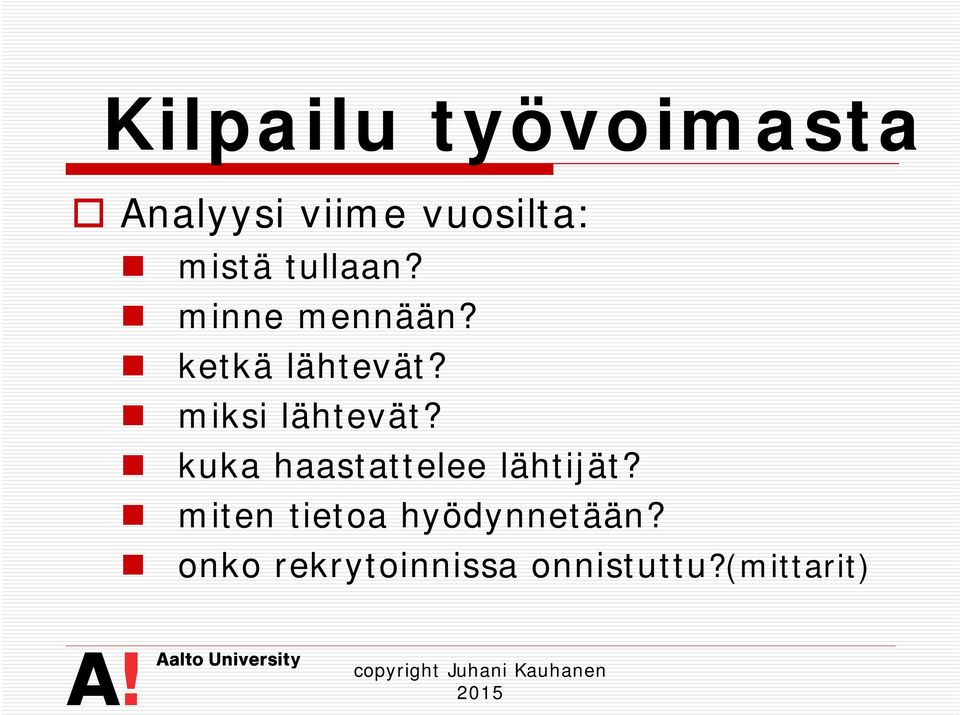 Kilpailu työvoimasta

Analyysi viime vuosilta:

mistä tullaan?

minne mennään?

ketkä lähtevät?

miksi lähtevät?

kuka haastattelee lähtijät?

miten tietoa hyödynnetään?

onko rekrytoinnissa onnistuttu?(mittarit)

A! Aalto University

copyright Juhani Kauhanen 2015